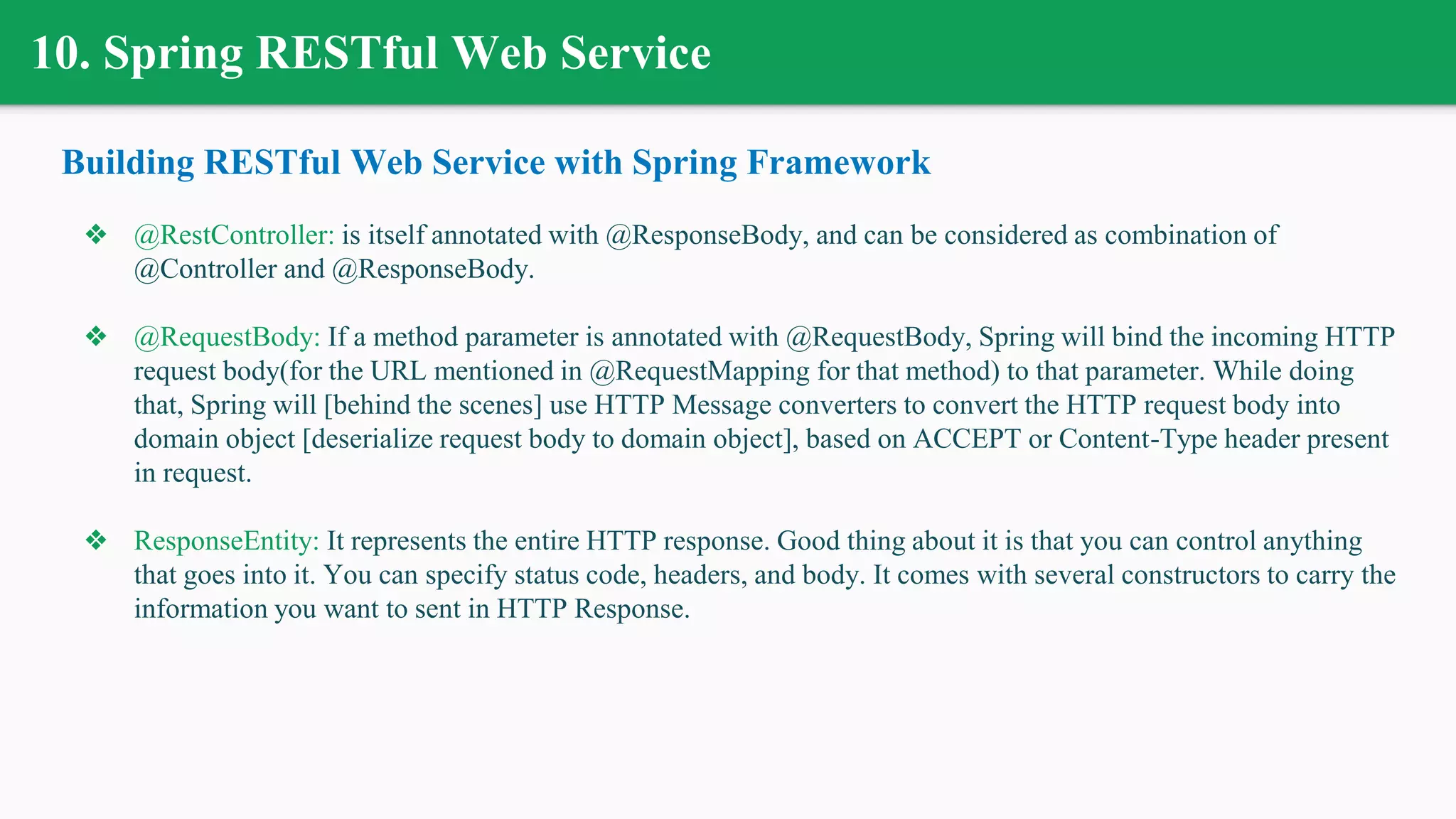 10. Spring RESTful Web Service

Building RESTful Web Service with Spring Framework

❖ @RestController: is itself annotated with @ResponseBody, and can be considered as combination of @Controller and @ResponseBody.

❖ @RequestBody: If a method parameter is annotated with @RequestBody, Spring will bind the incoming HTTP request body(for the URL mentioned in @RequestMapping for that method) to that parameter. While doing that, Spring will [behind the scenes] use HTTP Message converters to convert the HTTP request body into domain object [deserialize request body to domain object], based on ACCEPT or Content-Type header present in request.

❖ ResponseEntity: It represents the entire HTTP response. Good thing about it is that you can control anything that goes into it. You can specify status code, headers, and body. It comes with several constructors to carry the information you want to sent in HTTP Response.